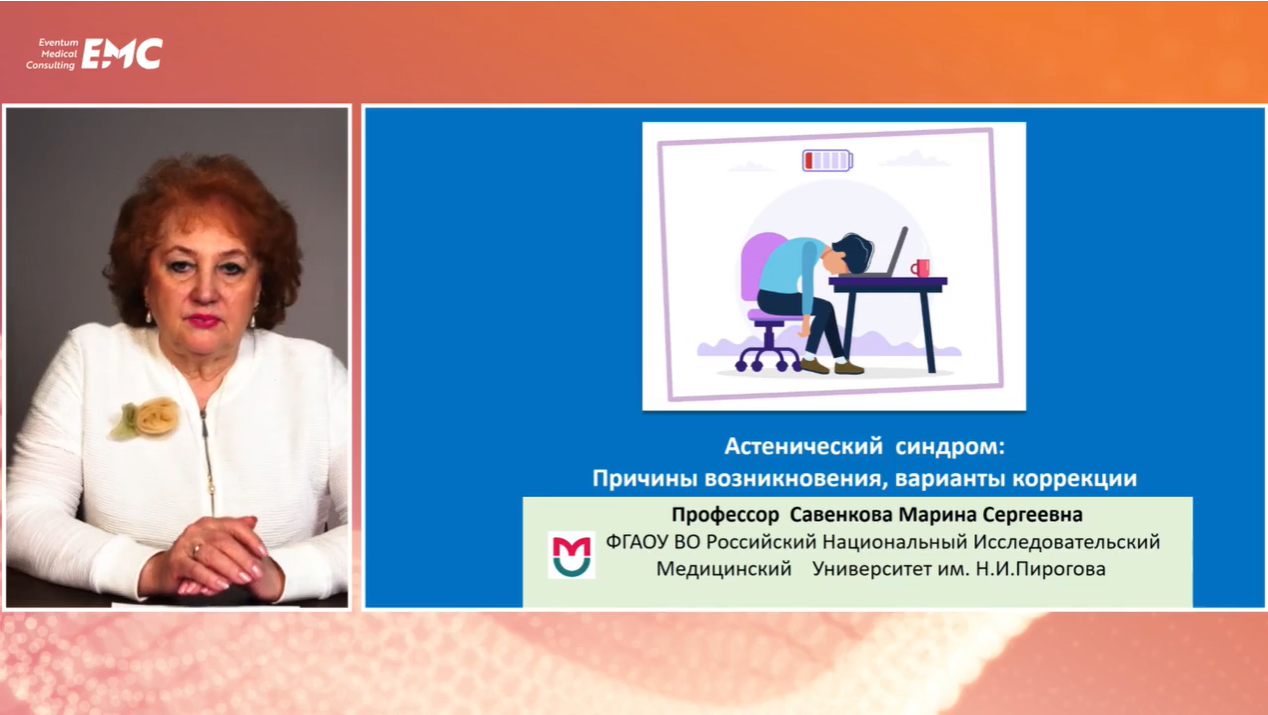 Eventum Medical Consulting EMC

Астенический синдром:
Причины возникновения, варианты коррекции

Профессор Савенкова Марина Сергеевна
ФГАОУ ВО Российский Национальный Исследовательский Медицинский Университет им. Н.И.Пирогова